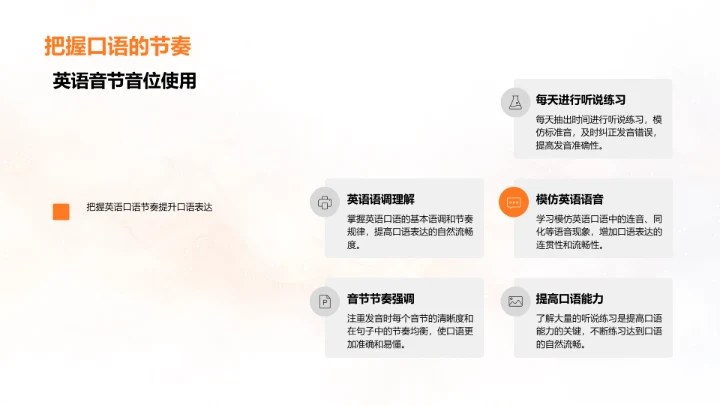 把握口语的节奏

英语音节音位使用

把握英语口语节奏提升口语表达

每天进行听说练习

每天抽出时间进行听说练习，模仿标准音，及时纠正发音错误，提高发音准确性。

英语语调理解

掌握英语口语的基本语调和节奏规律，提高口语表达的自然流畅度。

模仿英语语音

学习模仿英语口语中的连音、同化等语音现象，增加口语表达的连贯性和流畅性。

音节节奏强调

注重发音时每个音节的清晰度和在句子中的节奏均衡，使口语更加准确和易懂。

提高口语能力

了解大量的听说练习是提高口语能力的关键，不断练习达到口语的自然流畅。